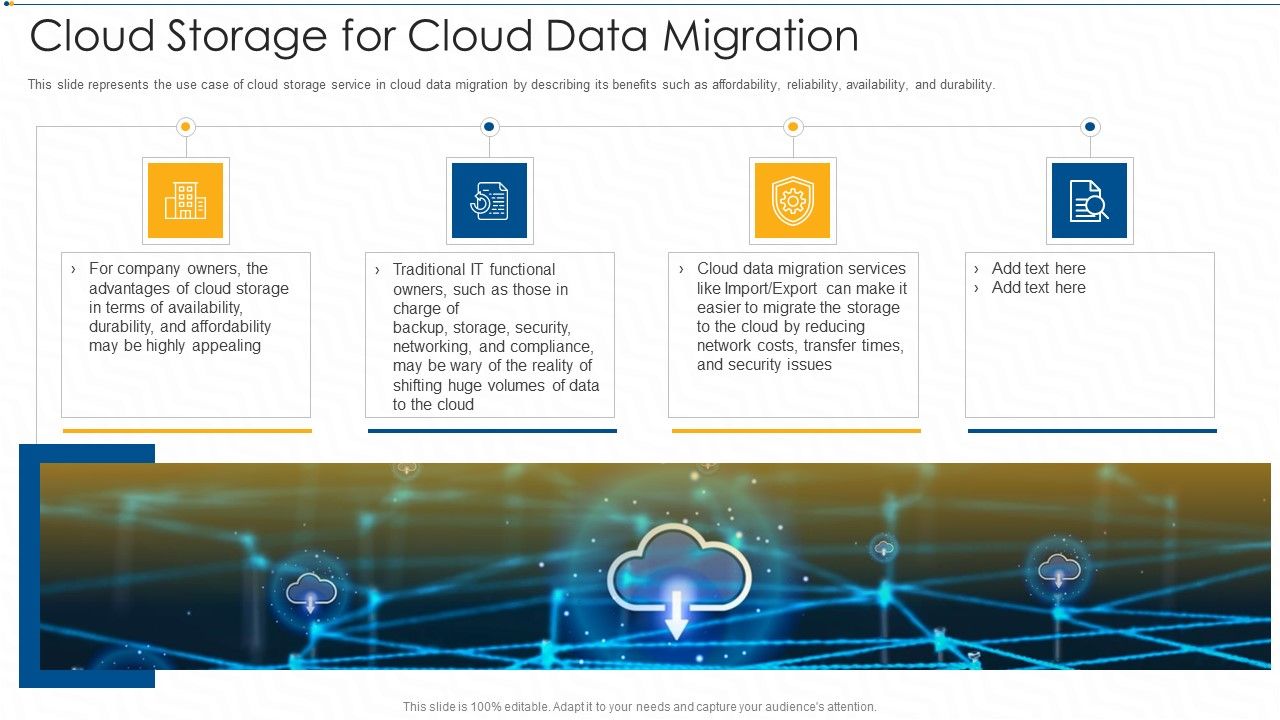 Cloud Storage for Cloud Data Migration

This slide represents the use case of cloud storage service in cloud data migration by describing its benefits such as affordability, reliability, availability, and durability.

› For company owners, the advantages of cloud storage in terms of availability, durability, and affordability may be highly appealing

› Traditional IT functional owners, such as those in charge of backup, storage, security, networking, and compliance, may be wary of the reality of shifting huge volumes of data to the cloud

› Cloud data migration services like Import/Export can make it easier to migrate the storage to the cloud by reducing network costs, transfer times, and security issues

› Add text here
› Add text here

This slide is 100% editable. Adapt it to your needs and capture your audience's attention.